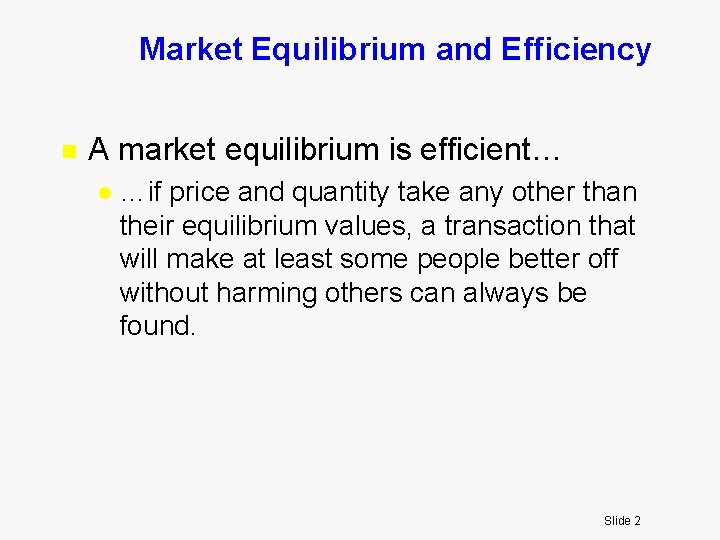 Market Equilibrium and Efficiency

A market equilibrium is efficient…

…if price and quantity take any other than their equilibrium values, a transaction that will make at least some people better off without harming others can always be found.

Slide 2